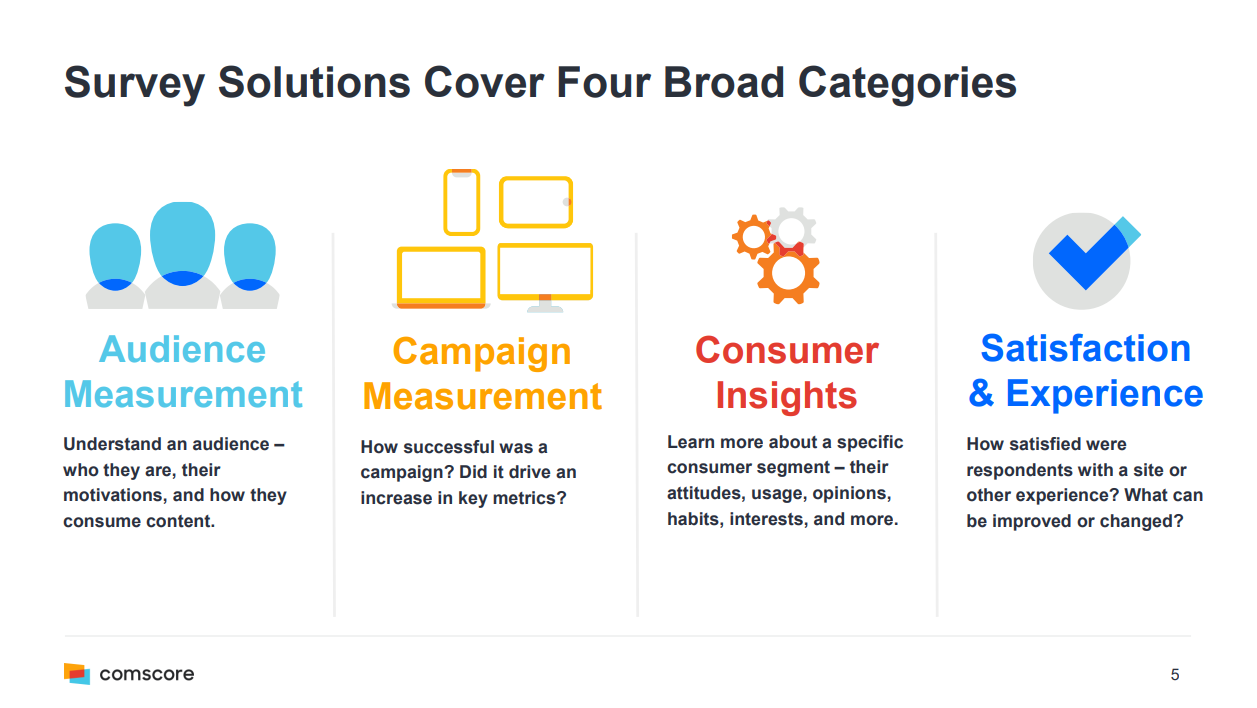 Survey Solutions Cover Four Broad Categories

Audience Measurement

Understand an audience – who they are, their motivations, and how they consume content.

Campaign Measurement

How successful was a campaign? Did it drive an increase in key metrics?

Consumer Insights

Learn more about a specific consumer segment – their attitudes, usage, opinions, habits, interests, and more.

Satisfaction & Experience

How satisfied were respondents with a site or other experience? What can be improved or changed?

comscore

5